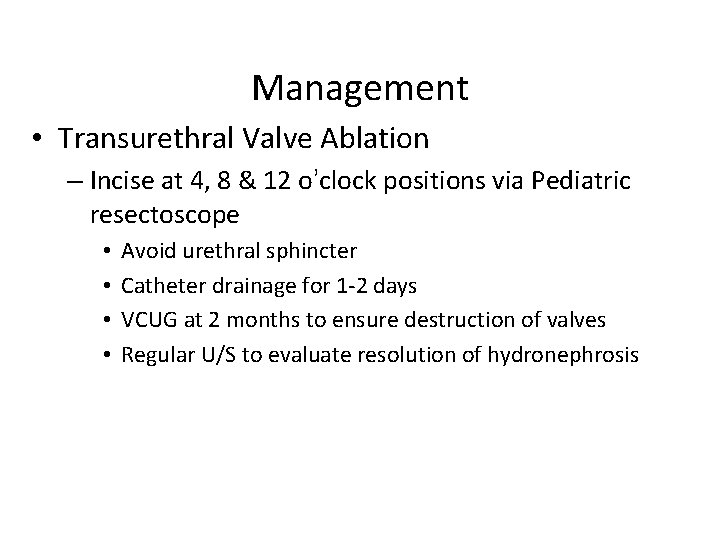 Management

• Transurethral Valve Ablation

– Incise at 4, 8 & 12 o'clock positions via Pediatric resectoscope

• Avoid urethral sphincter

• Catheter drainage for 1-2 days

• VCUG at 2 months to ensure destruction of valves

• Regular U/S to evaluate resolution of hydronephrosis